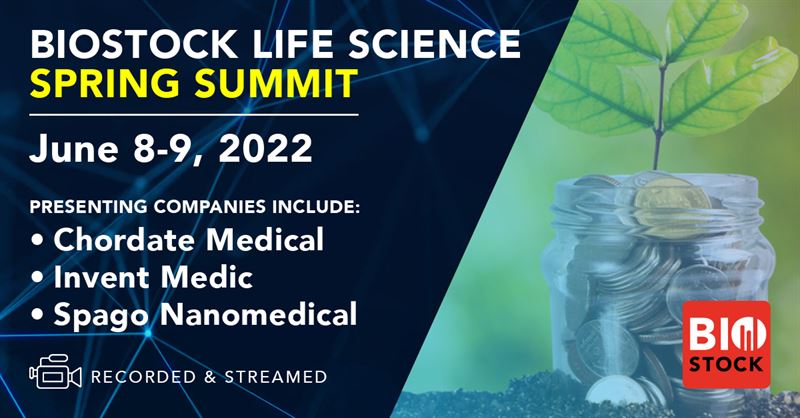 BIOSTOCK LIFE SCIENCE
SPRING SUMMIT

June 8-9, 2022

PRESENTING COMPANIES INCLUDE:
• Chordate Medical
• Invent Medic
• Spago Nanomedical

RECORDED & STREAMED

BIO
STOCK